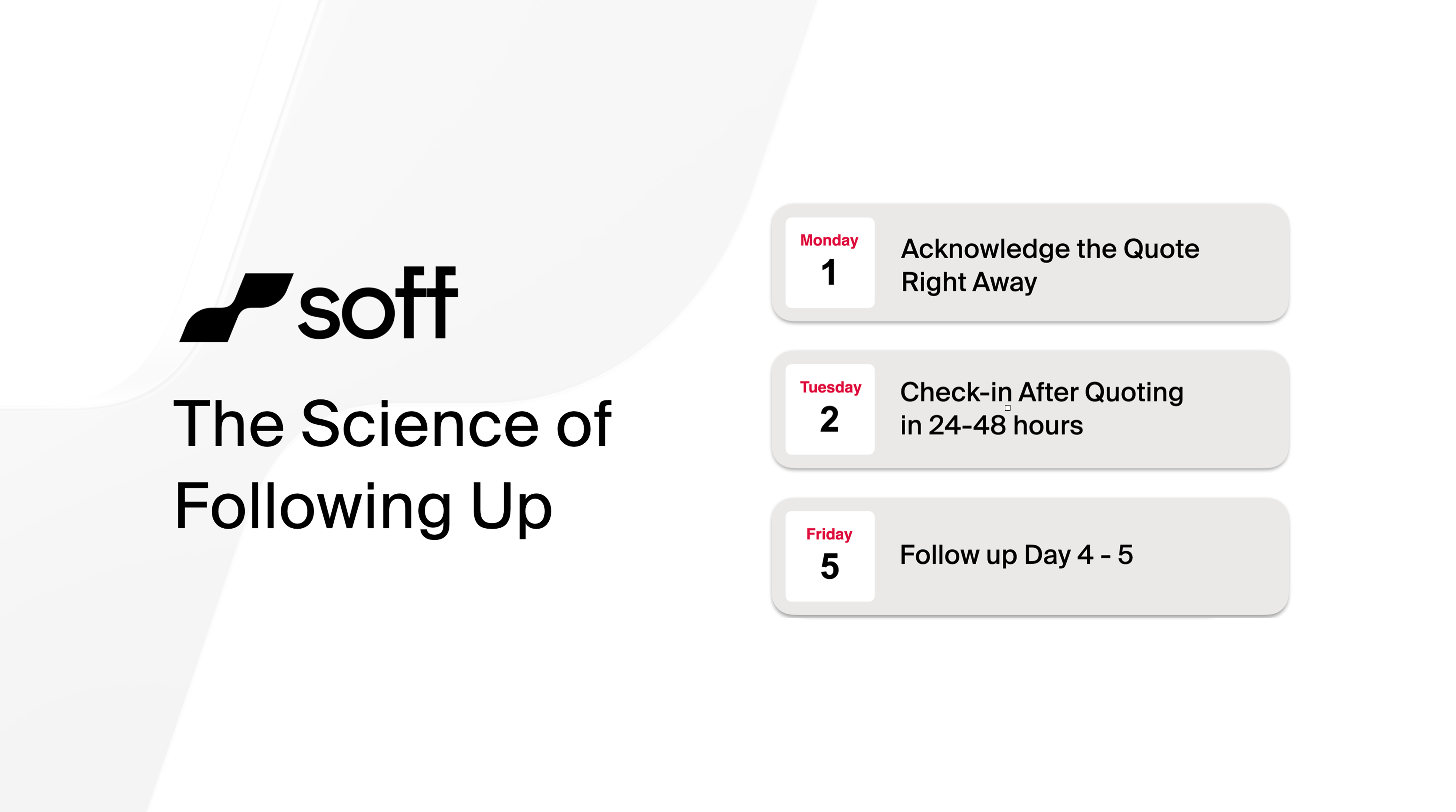 soff

The Science of Following Up

Monday
1
Acknowledge the Quote Right Away

Tuesday
2
Check-in After Quoting in 24-48 hours

Friday
5
Follow up Day 4 - 5